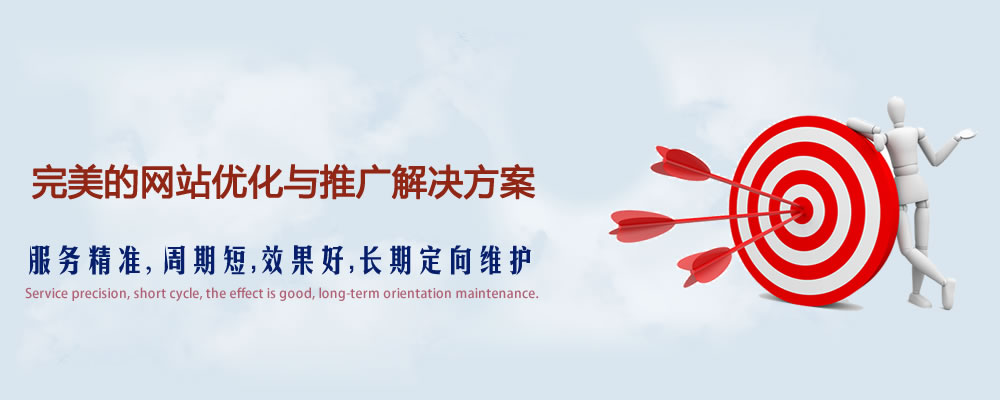 完美的网站优化与推广解决方案

服务精准，周期短，效果好，长期定向维护

Service precision, short cycle, the effect is good, long-term orientation maintenance.